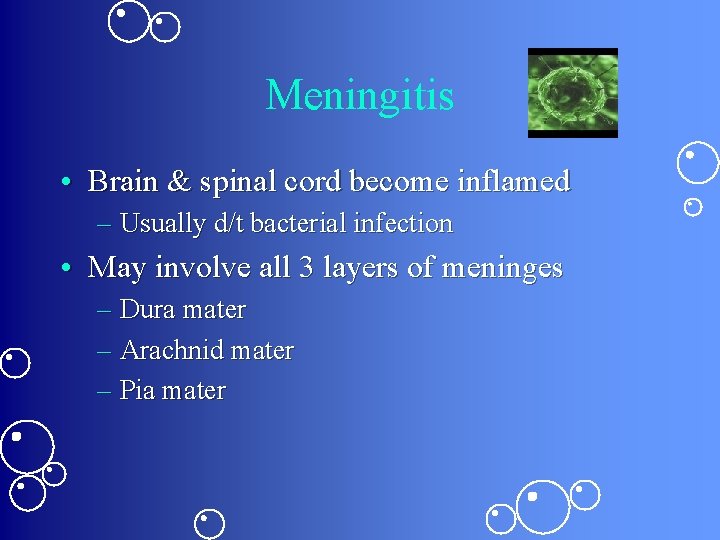 Meningitis

• Brain & spinal cord become inflamed
  – Usually d/t bacterial infection
• May involve all 3 layers of meninges
  – Dura mater
  – Arachnid mater
  – Pia mater